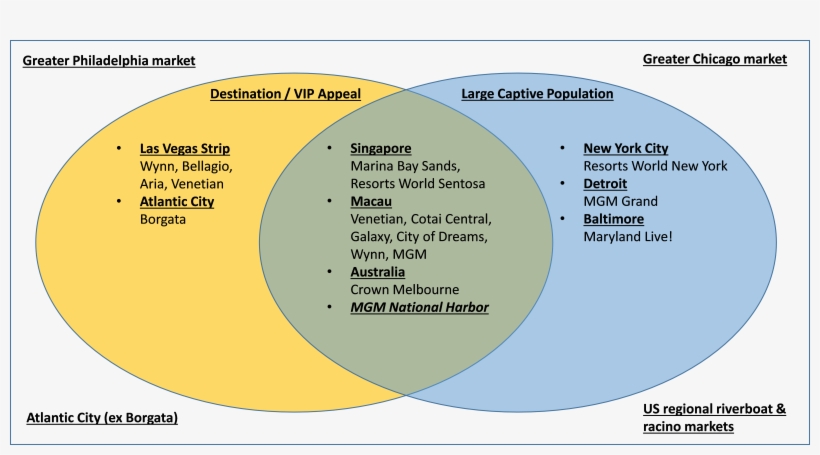 Greater Philadelphia market

Greater Chicago market

Destination / VIP Appeal

Large Captive Population

• Las Vegas Strip
Wynn, Bellagio, Aria, Venetian
• Atlantic City
Borgata

• Singapore
Marina Bay Sands, Resorts World Sentosa
• Macau
Venetian, Cotai Central, Galaxy, City of Dreams, Wynn, MGM
• Australia
Crown Melbourne
• MGM National Harbor

• New York City
Resorts World New York
• Detroit
MGM Grand
• Baltimore
Maryland Live!

Atlantic City (ex Borgata)

US regional riverboat & racino markets